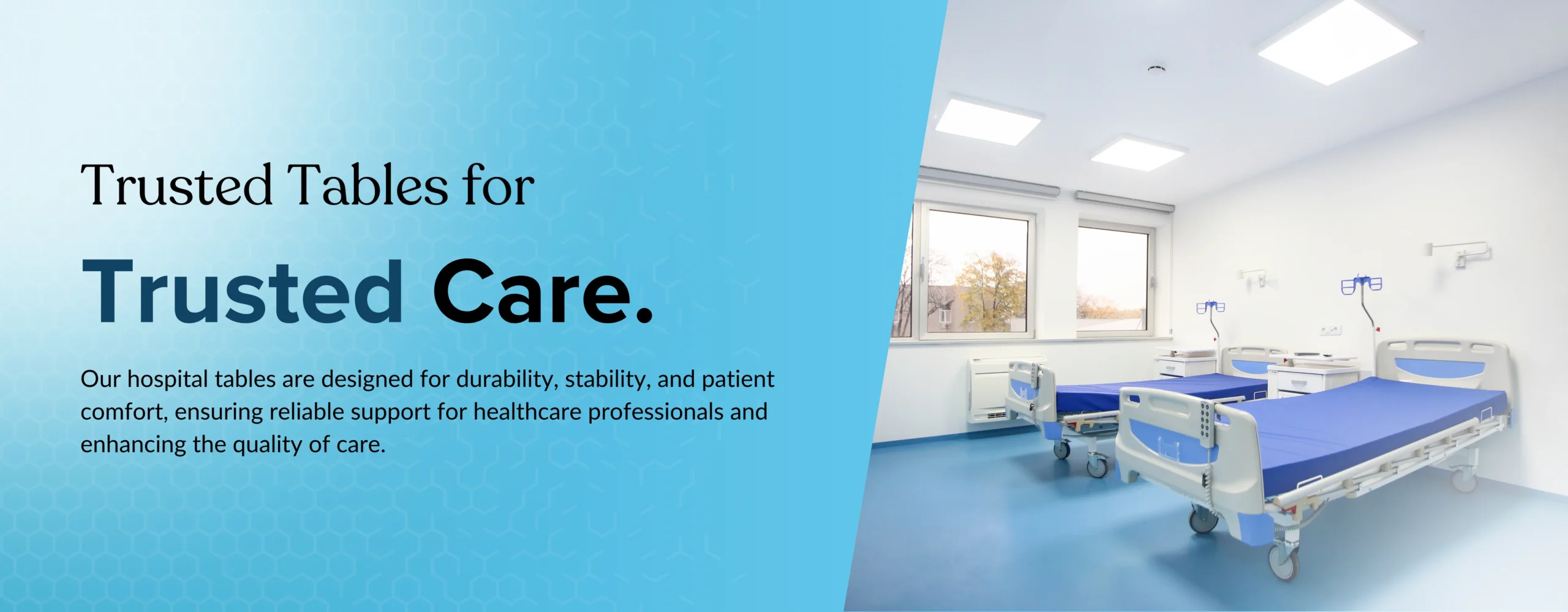 Trusted Tables for

Trusted Care.

Our hospital tables are designed for durability, stability, and patient comfort, ensuring reliable support for healthcare professionals and enhancing the quality of care.